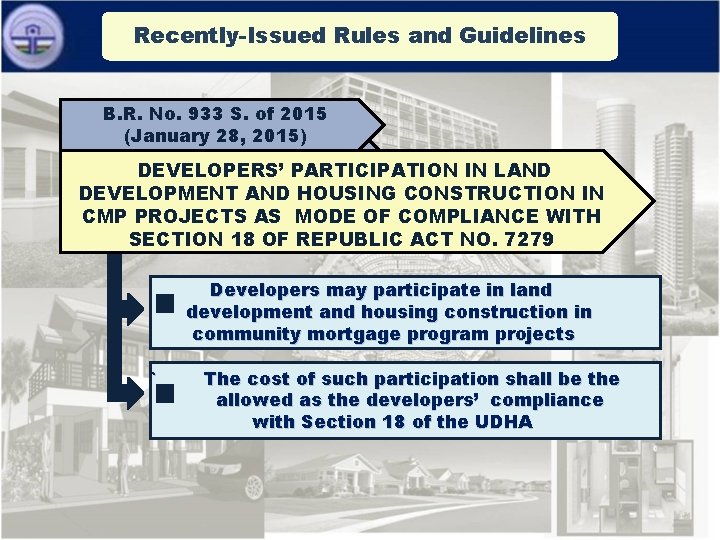 Recently-Issued Rules and Guidelines

B.R. No. 933 S. of 2015
(January 28, 2015)

DEVELOPERS' PARTICIPATION IN LAND DEVELOPMENT AND HOUSING CONSTRUCTION IN CMP PROJECTS AS MODE OF COMPLIANCE WITH SECTION 18 OF REPUBLIC ACT NO. 7279

Developers may participate in land development and housing construction in community mortgage program projects

The cost of such participation shall be the allowed as the developers' compliance with Section 18 of the UDHA